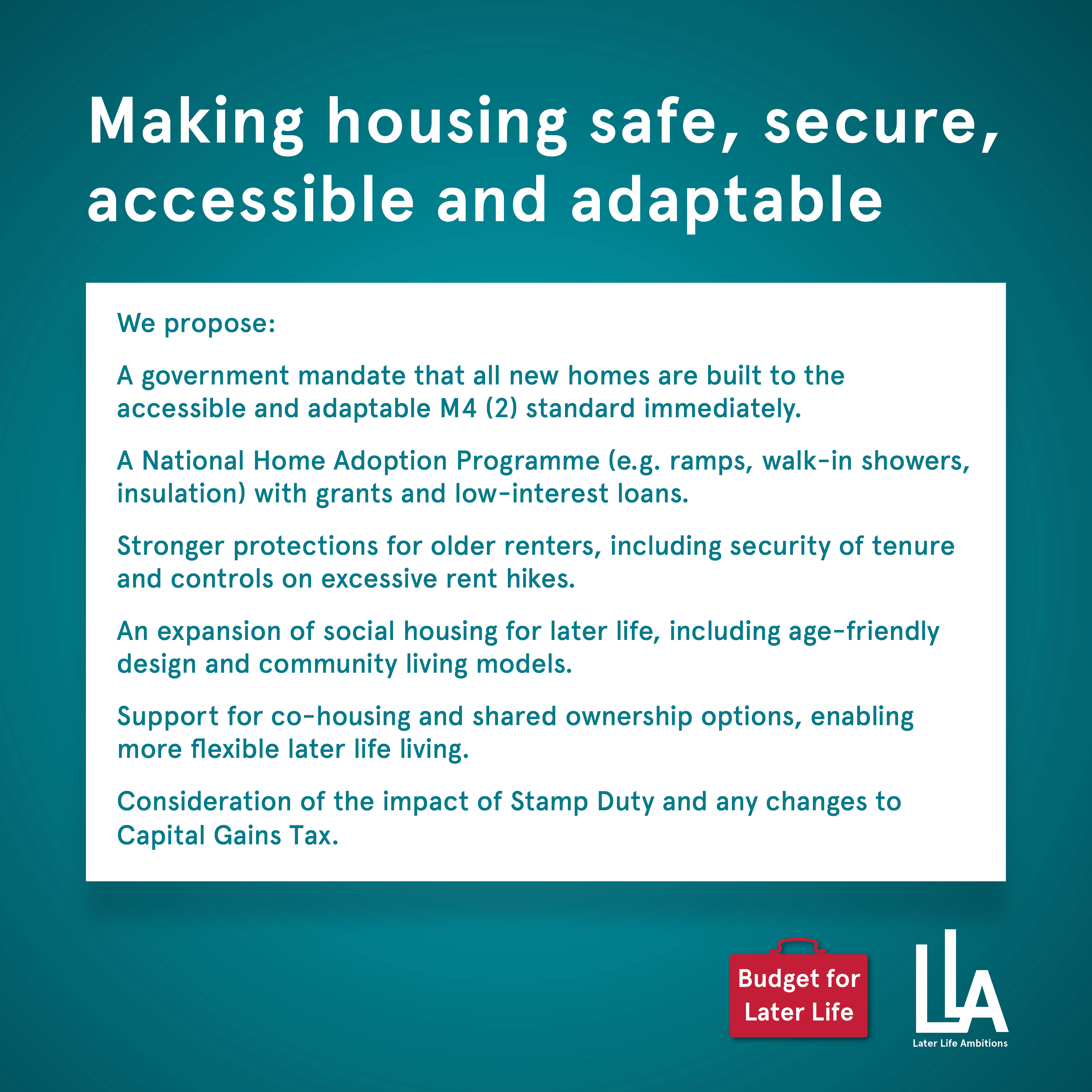 Making housing safe, secure, accessible and adaptable

We propose:

A government mandate that all new homes are built to the accessible and adaptable M4 (2) standard immediately.

A National Home Adoption Programme (e.g. ramps, walk-in showers, insulation) with grants and low-interest loans.

Stronger protections for older renters, including security of tenure and controls on excessive rent hikes.

An expansion of social housing for later life, including age-friendly design and community living models.

Support for co-housing and shared ownership options, enabling more flexible later life living.

Consideration of the impact of Stamp Duty and any changes to Capital Gains Tax.

Budget for Later Life

LLA
Later Life Ambitions